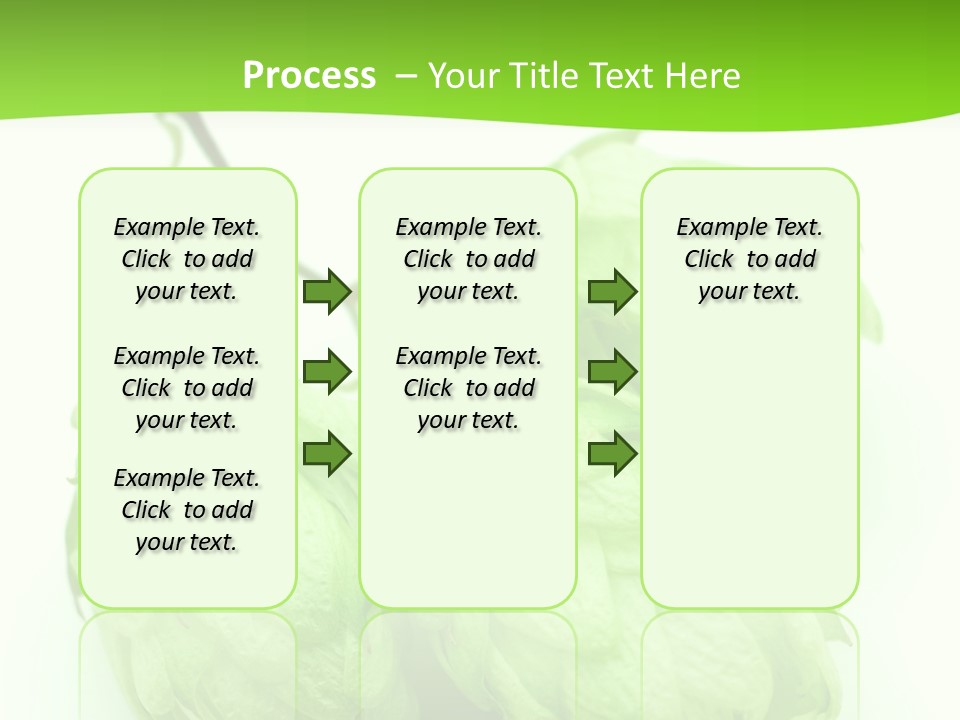 Process – Your Title Text Here

Example Text. Click to add your text.

Example Text. Click to add your text.

Example Text. Click to add your text.

Example Text. Click to add your text.

Example Text. Click to add your text.

Example Text. Click to add your text.